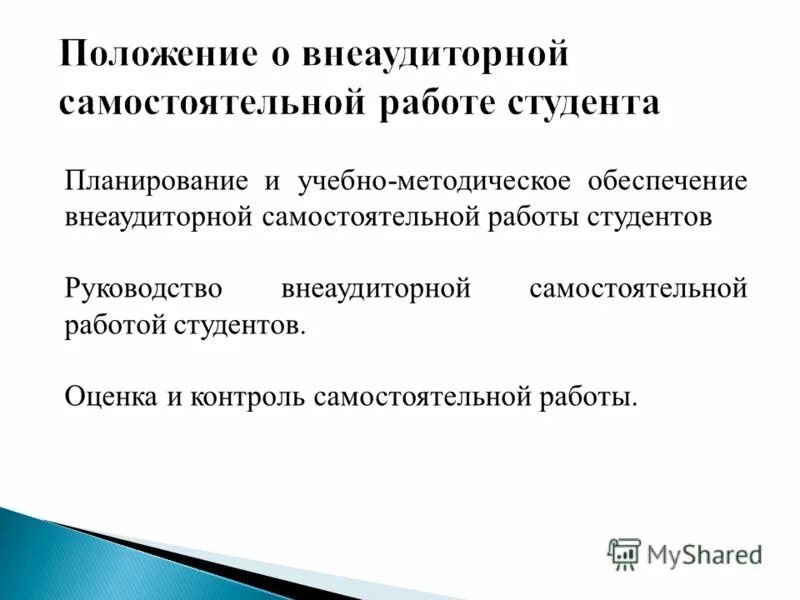 Положение о внеаудиторной самостоятельной работе студента

Планирование и учебно-методическое обеспечение внеаудиторной самостоятельной работы студентов

Руководство внеаудиторной самостоятельной работой студентов.

Оценка и контроль самостоятельной работы.

MyShared